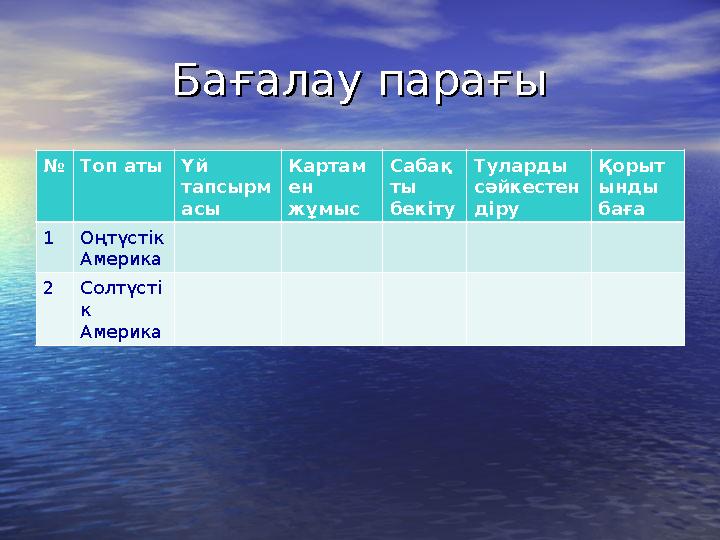 Бағалау парағы

| № | Топ аты | Үй тапсырмасы | Картамен жұмыс | Сабақты бекіту | Туларды сәйкестендіру | Қорытынды баға |
|---|---|---|---|---|---|---|
| 1 | Оңтүстік Америка | | | | | |
| 2 | Солтүстік Америка | | | | | |